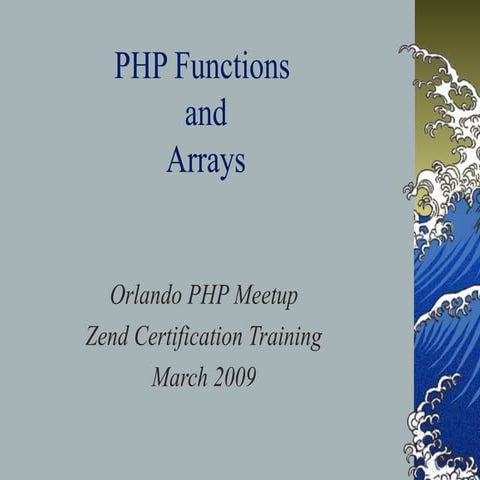 PHP Functions
and
Arrays

Orlando PHP Meetup
Zend Certification Training
March 2009